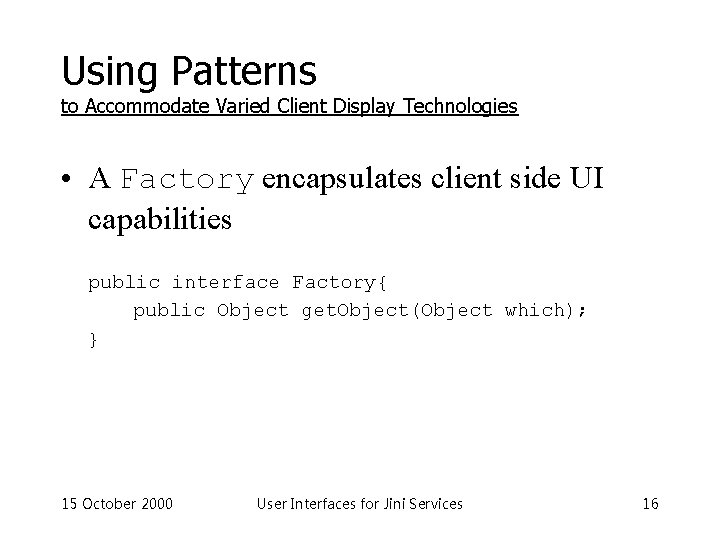 Using Patterns
to Accommodate Varied Client Display Technologies

• A Factory encapsulates client side UI capabilities

public interface Factory{
    public Object getObject(Object which);
}

15 October 2000    User Interfaces for Jini Services    16